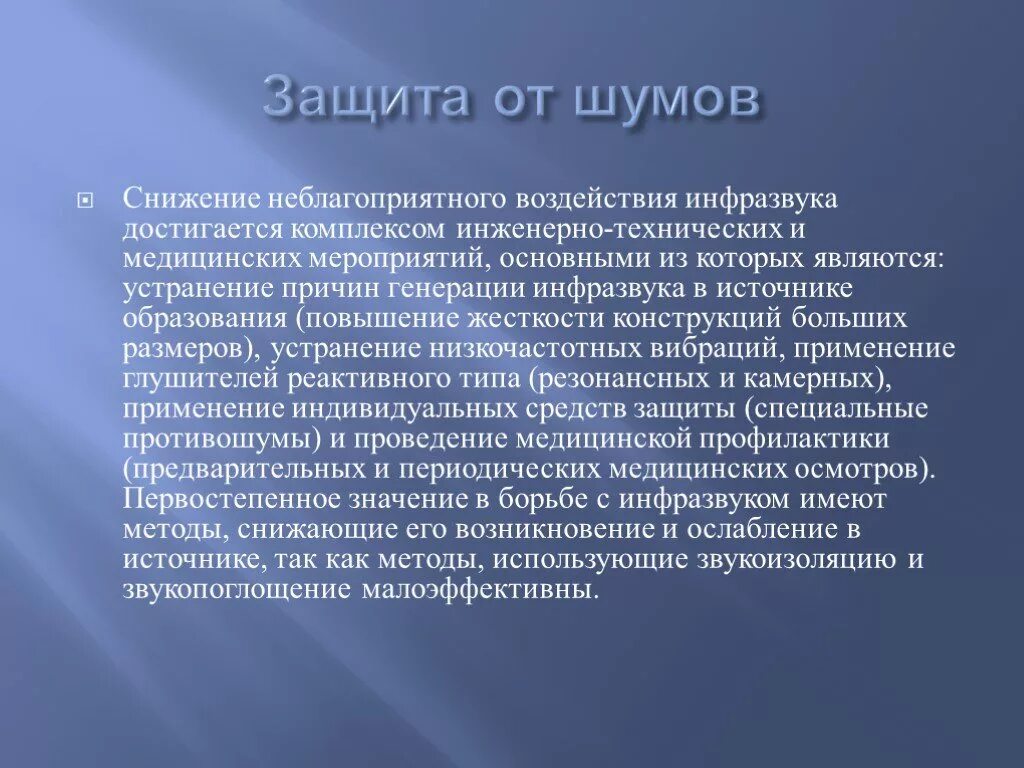 Защита от шумов

Снижение неблагоприятного воздействия инфразвука достигается комплексом инженерно-технических и медицинских мероприятий, основными из которых являются: устранение причин генерации инфразвука в источнике образования (повышение жесткости конструкций больших размеров), устранение низкочастотных вибраций, применение глушителей реактивного типа (резонансных и камерных), применение индивидуальных средств защиты (специальные противошумы) и проведение медицинской профилактики (предварительных и периодических медицинских осмотров). Первостепенное значение в борьбе с инфразвуком имеют методы, снижающие его возникновение и ослабление в источнике, так как методы, использующие звукоизоляцию и звукопоглощение малоэффективны.